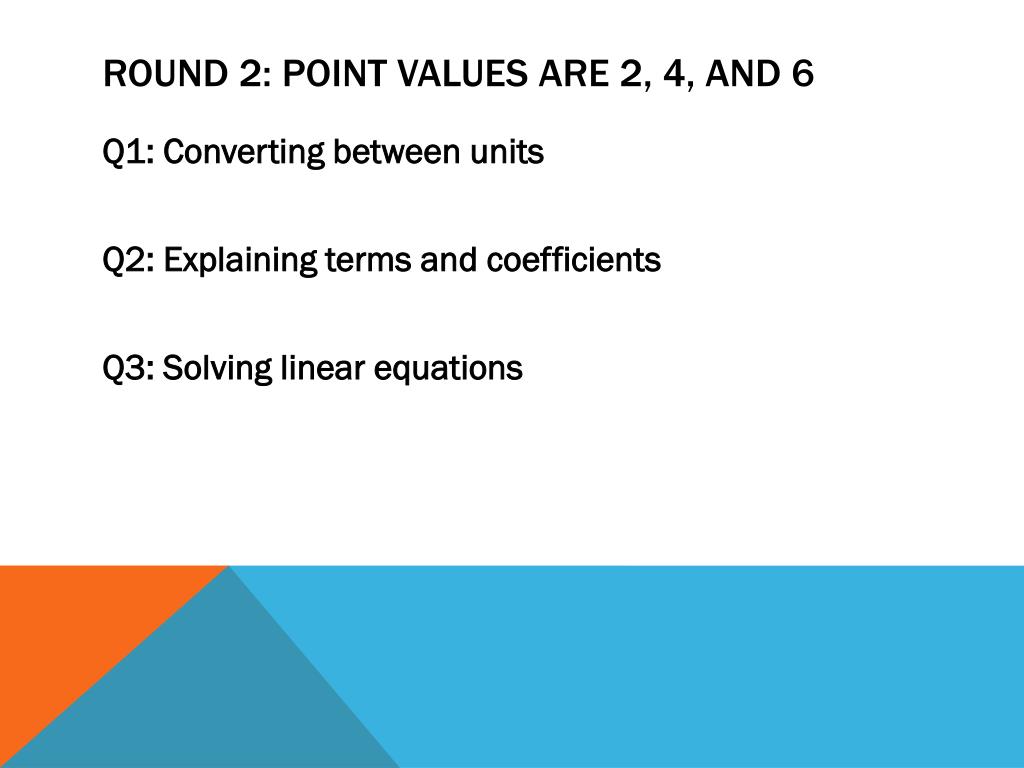 ROUND 2: POINT VALUES ARE 2, 4, AND 6

Q1: Converting between units

Q2: Explaining terms and coefficients

Q3: Solving linear equations